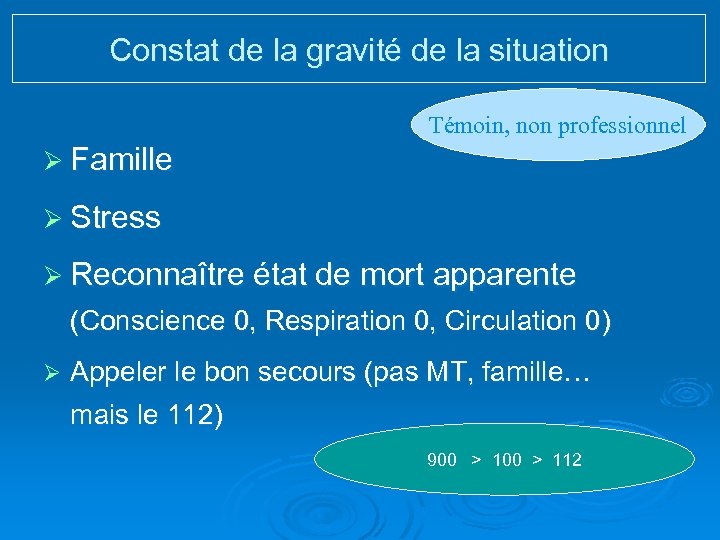 Constat de la gravité de la situation

Témoin, non professionnel

➢ Famille

➢ Stress

➢ Reconnaître état de mort apparente
(Conscience 0, Respiration 0, Circulation 0)

➢ Appeler le bon secours (pas MT, famille… mais le 112)

900 > 100 > 112